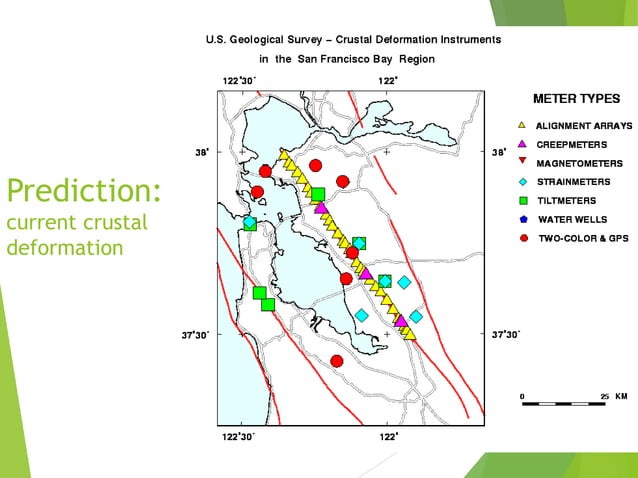 Prediction:
current crustal deformation

U.S. Geological Survey – Crustal Deformation Instruments
in the San Francisco Bay Region

122°30'
122°
38°
38°
37°30'
37°30'
122°30'
122°

METER TYPES
ALIGNMENT ARRAYS
CREEPMETERS
MAGNETOMETERS
STRAINMETERS
TILTMETERS
WATER WELLS
TWO-COLOR & GPS

0
25 KM